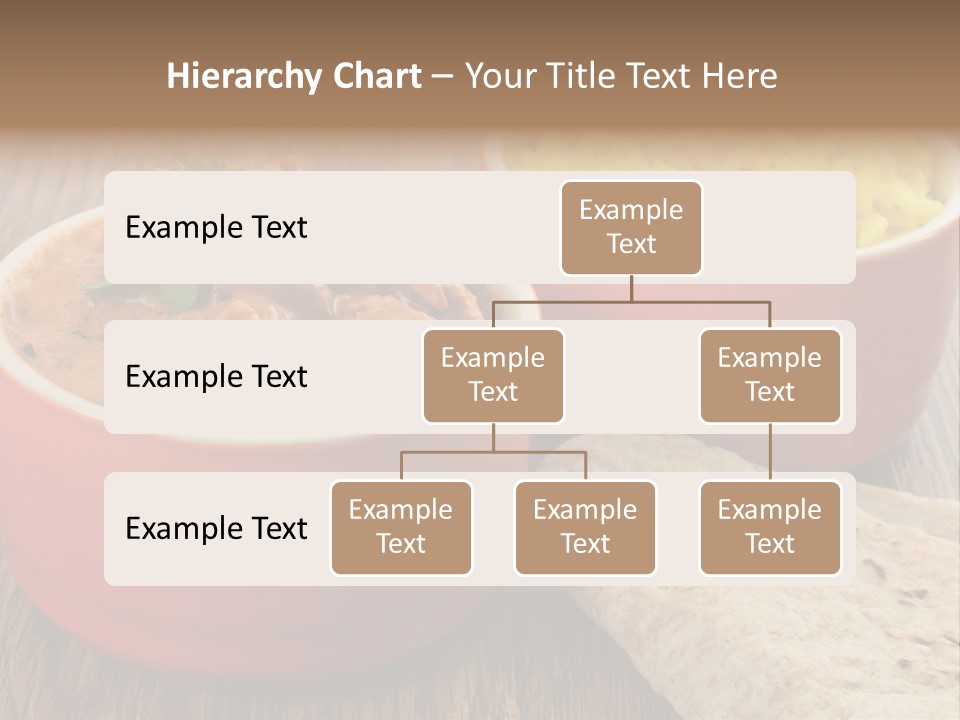 Hierarchy Chart – Your Title Text Here

Example Text

Example Text

Example Text

Example Text

Example Text

Example Text

Example Text

Example Text

Example Text